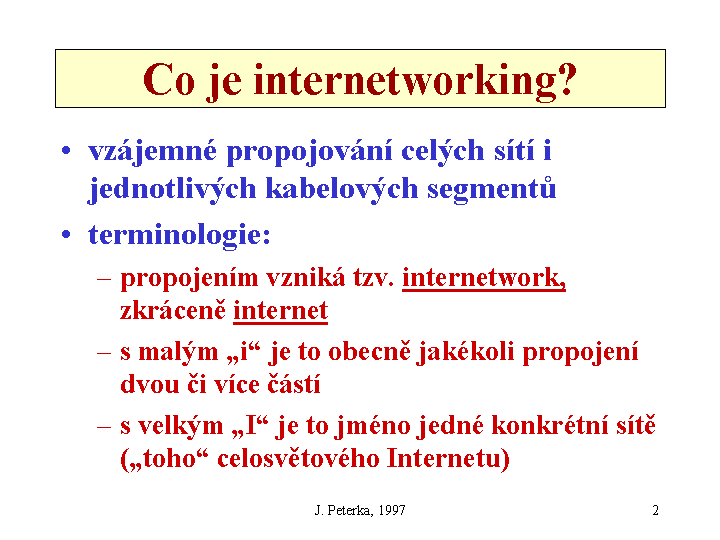 Co je internetworking?

• vzájemné propojování celých sítí i jednotlivých kabelových segmentů

• terminologie:

– propojením vzniká tzv. internetwork, zkráceně internet

– s malým „i“ je to obecně jakékoli propojení dvou či více částí

– s velkým „I“ je to jméno jedné konkrétní sítě („toho“ celosvětového Internetu)

J. Peterka, 1997

2